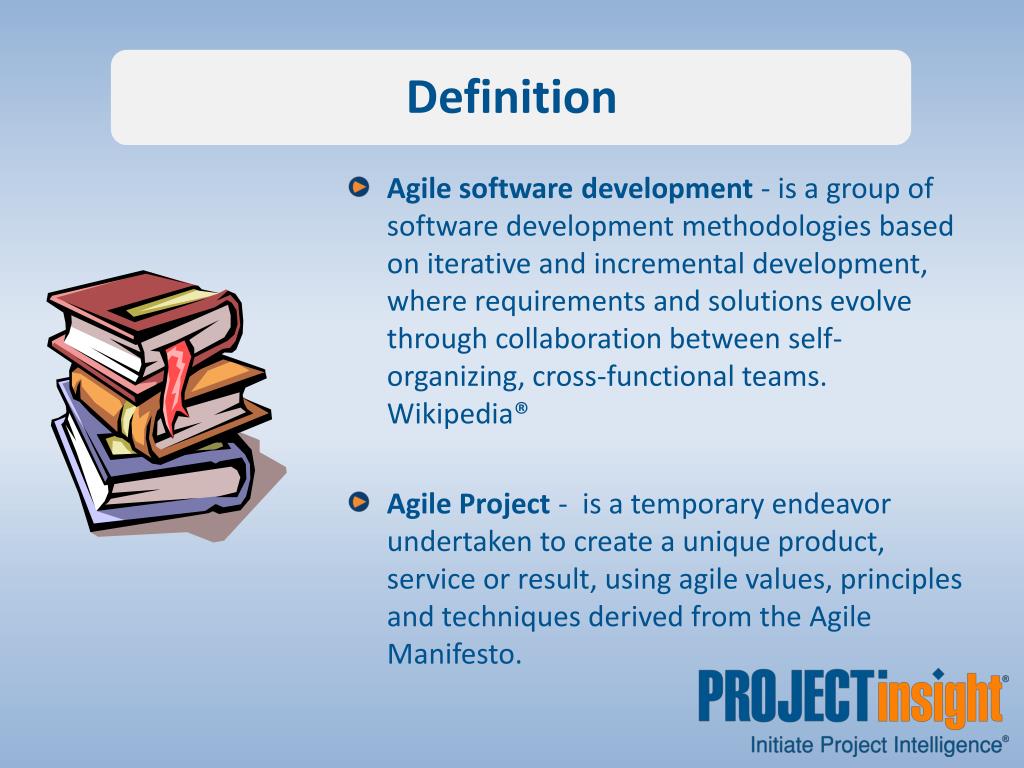 Definition

Agile software development - is a group of software development methodologies based on iterative and incremental development, where requirements and solutions evolve through collaboration between self-organizing, cross-functional teams. Wikipedia®

Agile Project - is a temporary endeavor undertaken to create a unique product, service or result, using agile values, principles and techniques derived from the Agile Manifesto.

PROJECTinsight®
Initiate Project Intelligence®